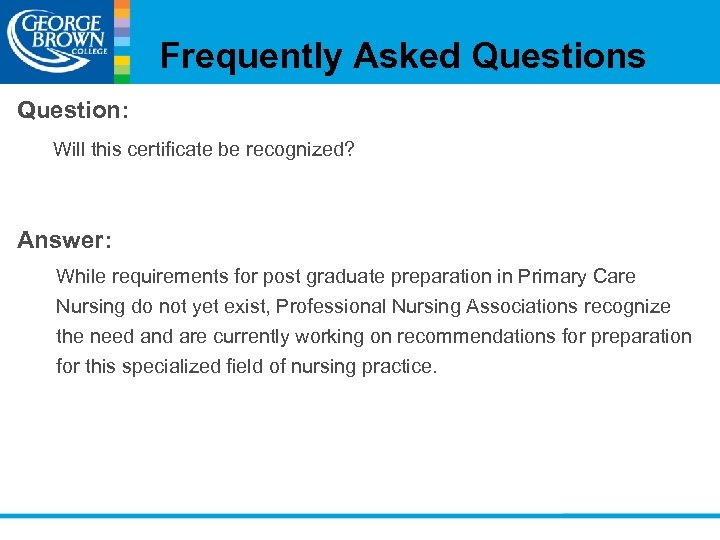 GEORGE BROWN COLLEGE

Frequently Asked Questions

Question:

Will this certificate be recognized?

Answer:

While requirements for post graduate preparation in Primary Care Nursing do not yet exist, Professional Nursing Associations recognize the need and are currently working on recommendations for preparation for this specialized field of nursing practice.